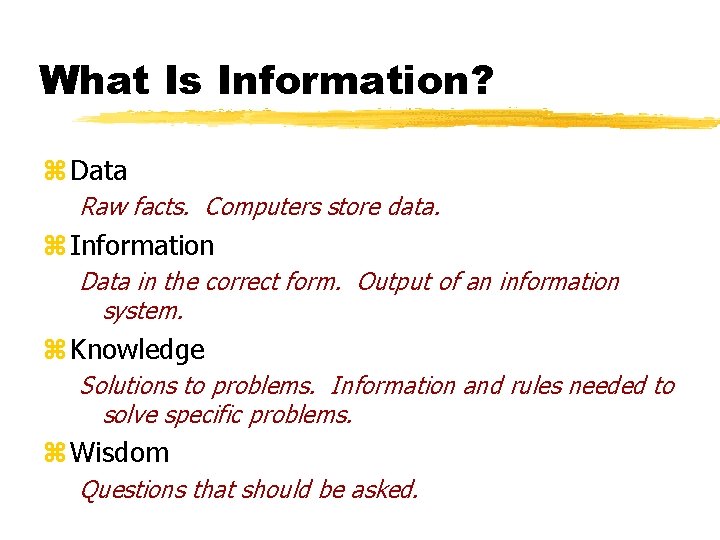 What Is Information?

⌘ Data

Raw facts. Computers store data.

⌘ Information

Data in the correct form. Output of an information system.

⌘ Knowledge

Solutions to problems. Information and rules needed to solve specific problems.

⌘ Wisdom

Questions that should be asked.